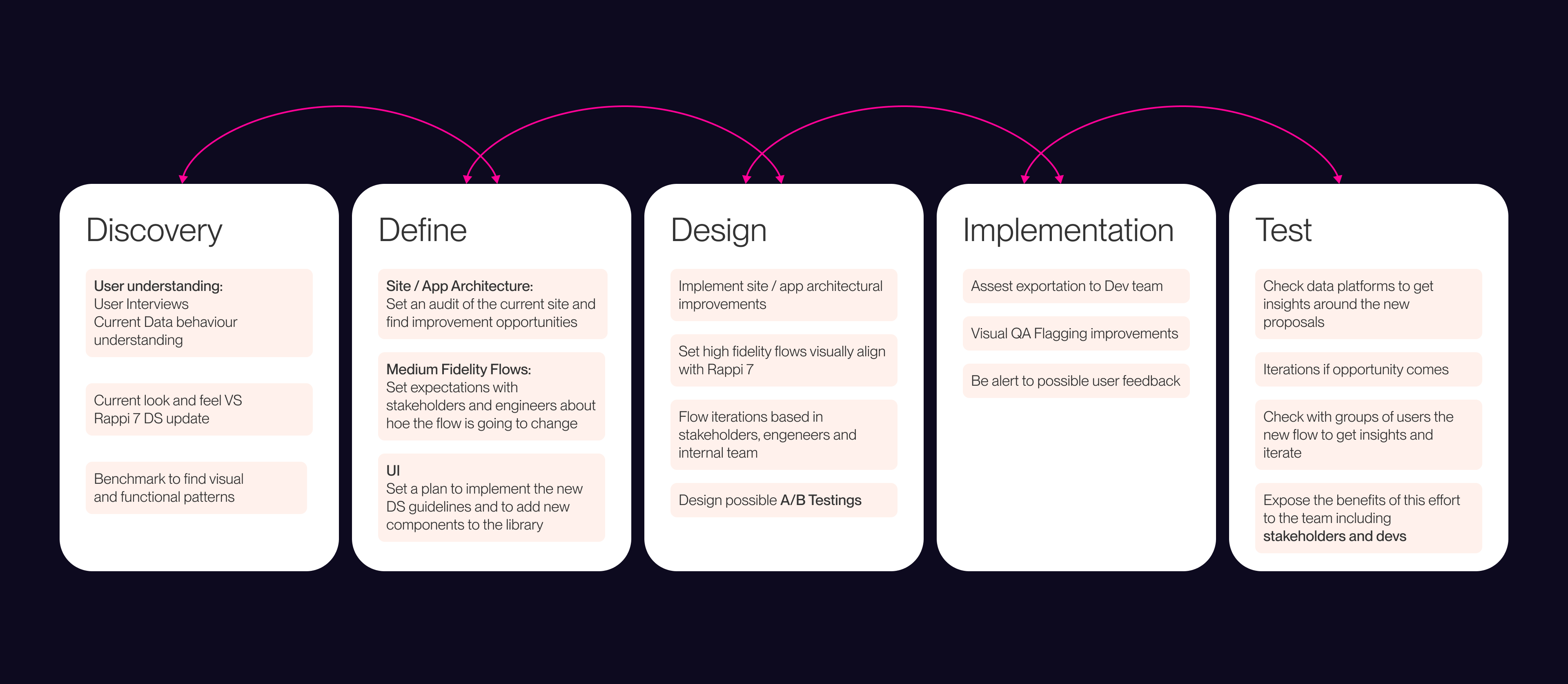 Discovery

User understanding:
User Interviews
Current Data behaviour understanding

Current look and feel VS Rappi 7 DS update

Benchmark to find visual and functional patterns

Define

Site / App Architecture:
Set an audit of the current site and find improvement opportunities

Medium Fidelity Flows:
Set expectations with stakeholders and engineers about hoe the flow is going to change

UI
Set a plan to implement the new DS guidelines and to add new components to the library

Design

Implement site / app architectural improvements

Set high fidelity flows visually align with Rappi 7

Flow iterations based in stakeholders, engeneers and internal team

Design possible A/B Testings

Implementation

Assest exportation to Dev team

Visual QA Flagging improvements

Be alert to possible user feedback

Test

Check data platforms to get insights around the new proposals

Iterations if opportunity comes

Check with groups of users the new flow to get insights and iterate

Expose the benefits of this effort to the team including stakeholders and devs